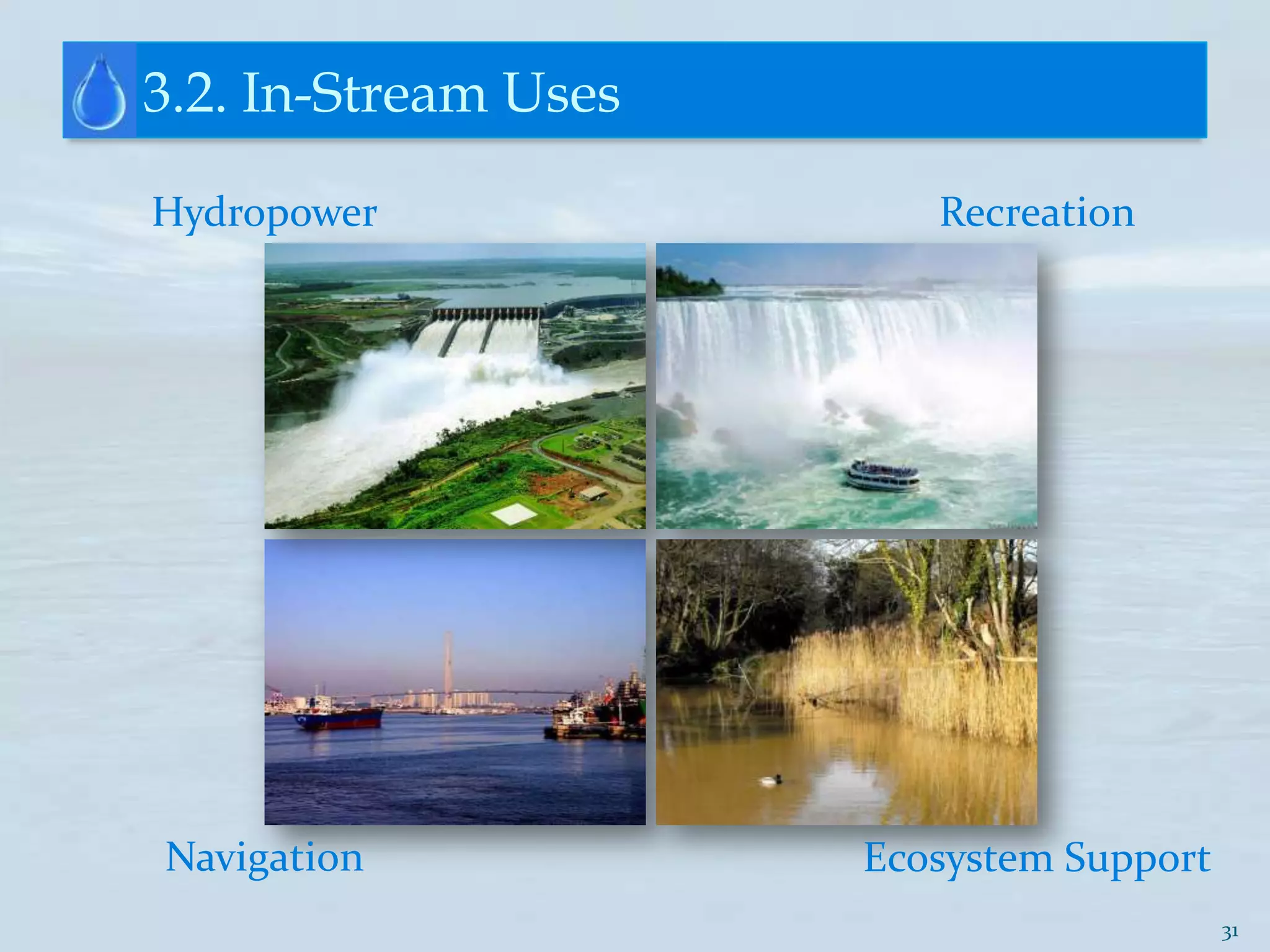 3.2. In-Stream Uses

Hydropower

Recreation

Navigation

Ecosystem Support

31